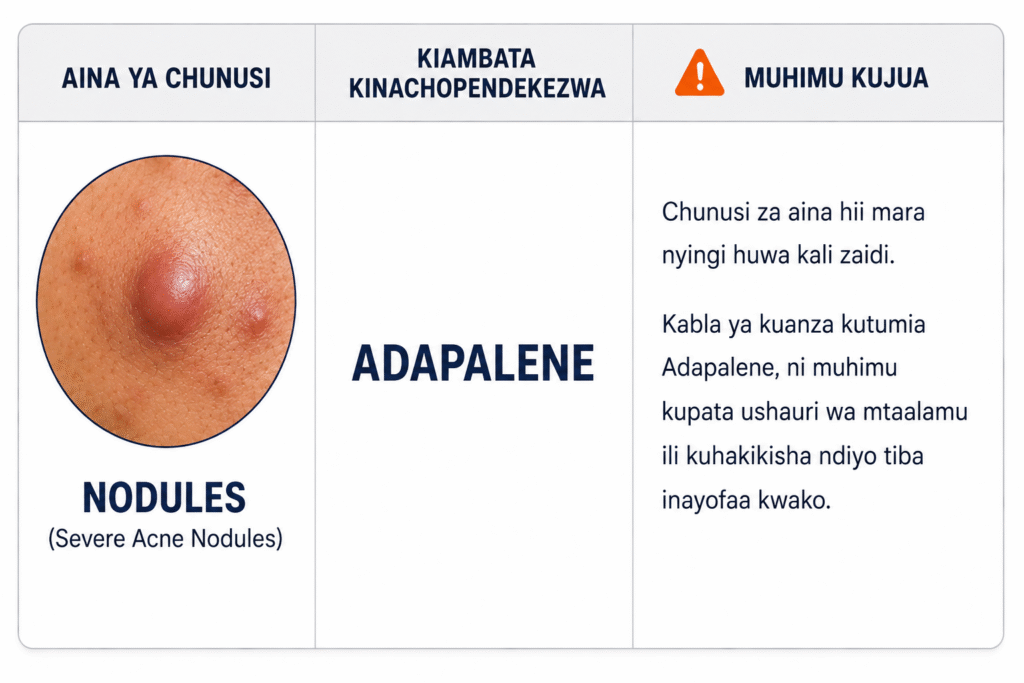 | AINA YA CHUNUSI | KIAMBATA KINACHOPENDEKEZWA | MUHIMU KUJUA |
|---|---|---|
| NODULES (Severe Acne Nodules) | ADAPALENE | Chunusi za aina hii mara nyingi huwa kali zaidi. Kabla ya kuanza kutumia Adapalene, ni muhimu kupata ushauri wa mtaalamu ili kuhakikisha ndiyo tiba inayofaa kwako. |